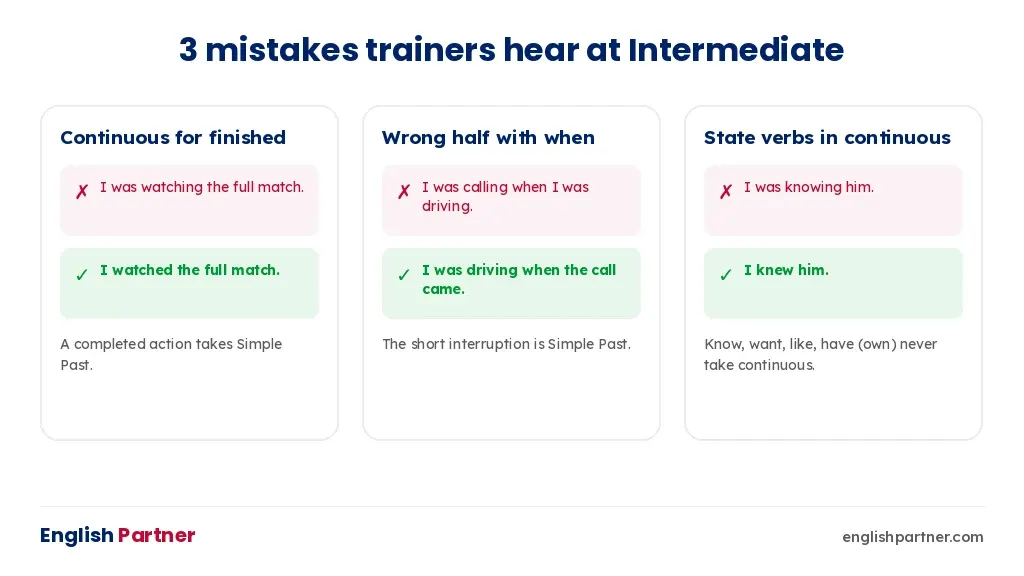 3 mistakes trainers hear at Intermediate

Continuous for finished

✗ I was watching the full match.

✓ I watched the full match.

A completed action takes Simple Past.

Wrong half with when

✗ I was calling when I was driving.

✓ I was driving when the call came.

The short interruption is Simple Past.

State verbs in continuous

✗ I was knowing him.

✓ I knew him.

Know, want, like, have (own) never take continuous.

English Partner

englishpartner.com